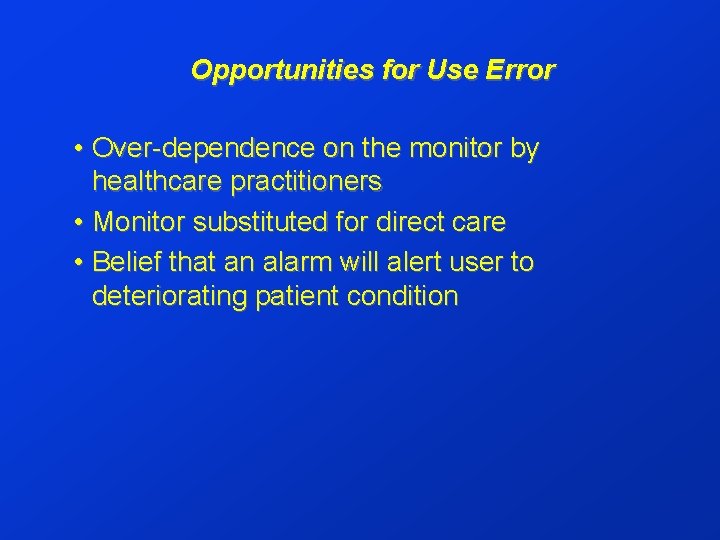 Opportunities for Use Error

• Over-dependence on the monitor by healthcare practitioners
• Monitor substituted for direct care
• Belief that an alarm will alert user to deteriorating patient condition